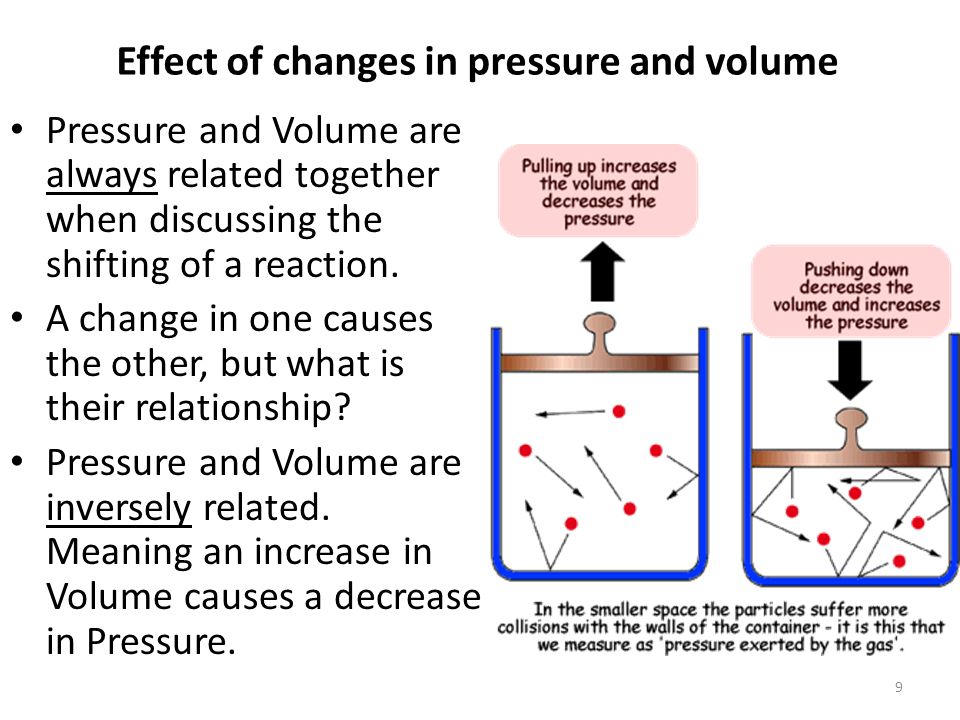 Effect of changes in pressure and volume

• Pressure and Volume are always related together when discussing the shifting of a reaction.

• A change in one causes the other, but what is their relationship?

• Pressure and Volume are inversely related. Meaning an increase in Volume causes a decrease in Pressure.

Pulling up increases the volume and decreases the pressure

Pushing down decreases the volume and increases the pressure

In the smaller space the particles suffer more collisions with the walls of the container - it is this that we measure as 'pressure exerted by the gas'.

9